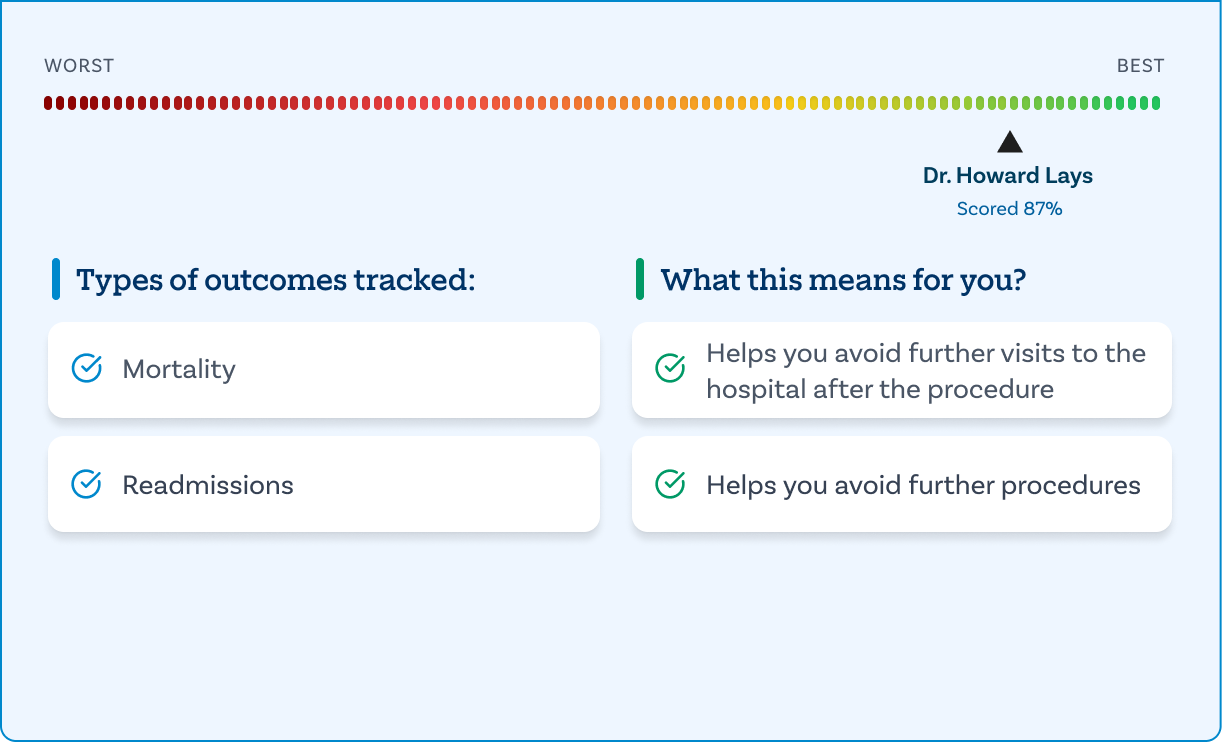 WORST

BEST

Dr. Howard Lays

Scored 87%

Types of outcomes tracked:

Mortality

Readmissions

What this means for you?

Helps you avoid further visits to the hospital after the procedure

Helps you avoid further procedures